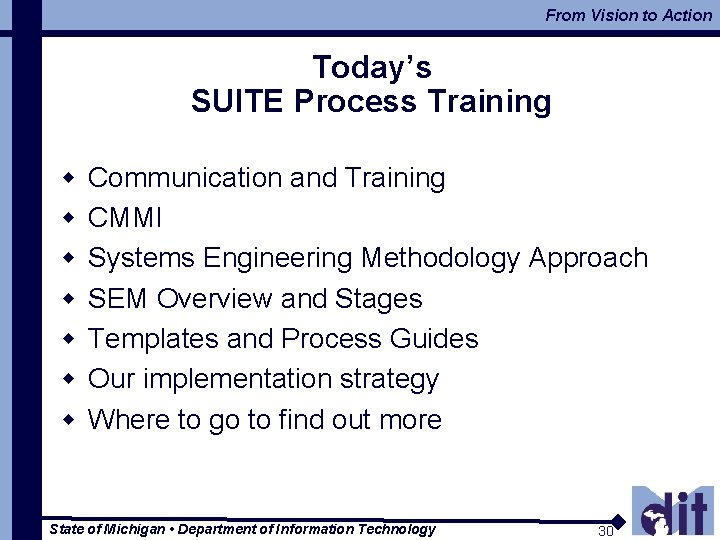 From Vision to Action

Today's
SUITE Process Training

- Communication and Training
- CMMI
- Systems Engineering Methodology Approach
- SEM Overview and Stages
- Templates and Process Guides
- Our implementation strategy
- Where to go to find out more

State of Michigan • Department of Information Technology

30

dit